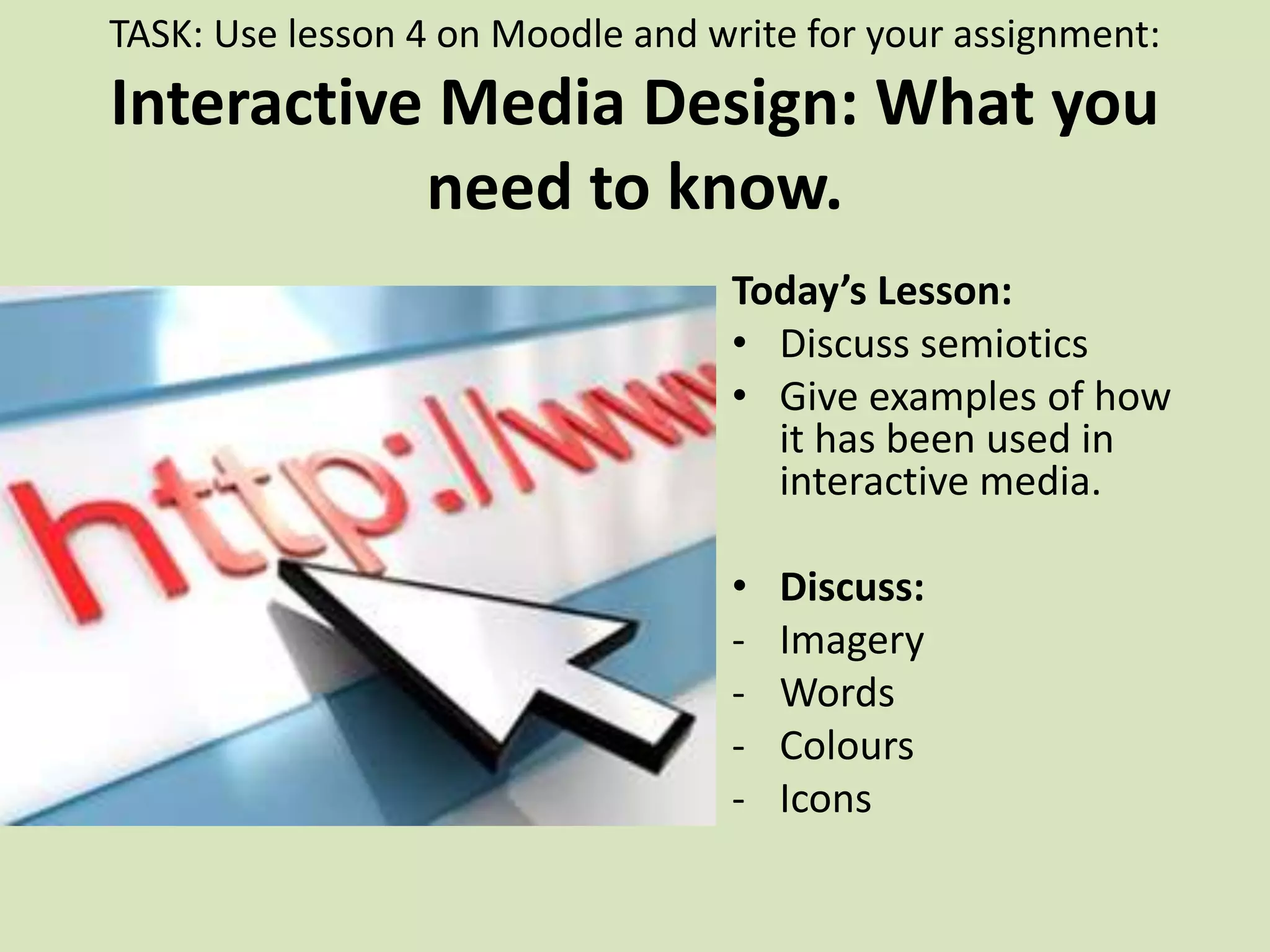 TASK: Use lesson 4 on Moodle and write for your assignment:

Interactive Media Design: What you need to know.

http://www

Today's Lesson:
• Discuss semiotics
• Give examples of how it has been used in interactive media.

• Discuss:
- Imagery
- Words
- Colours
- Icons